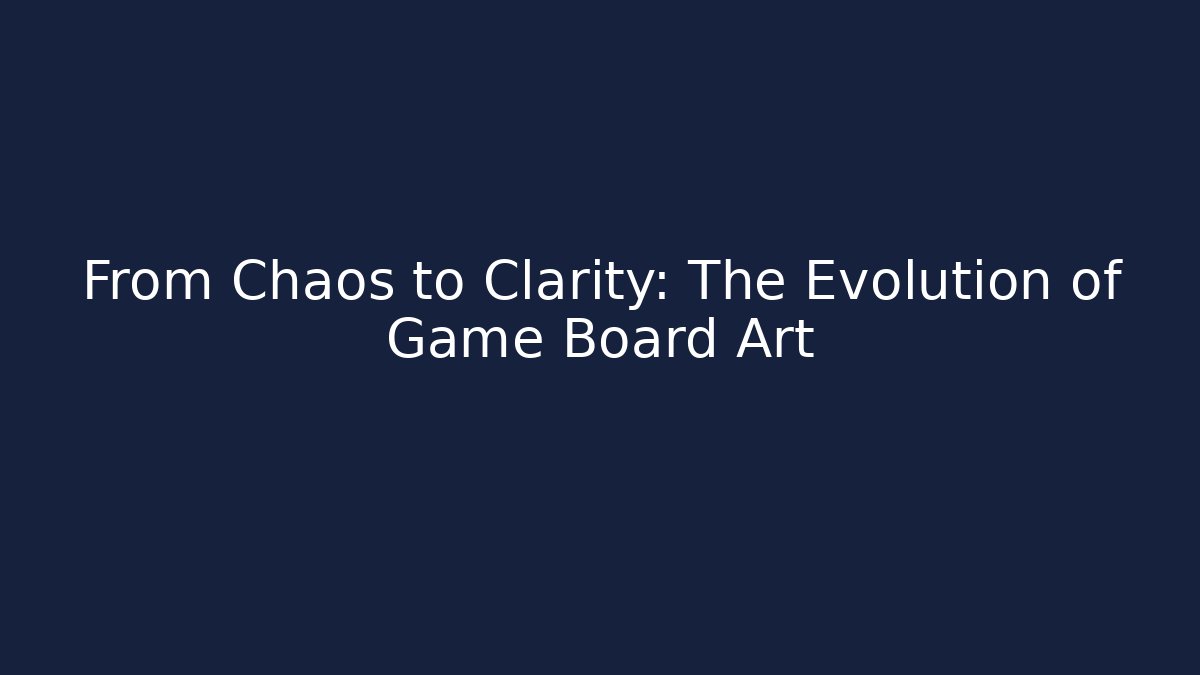 From Chaos to Clarity: The Evolution of Game Board Art